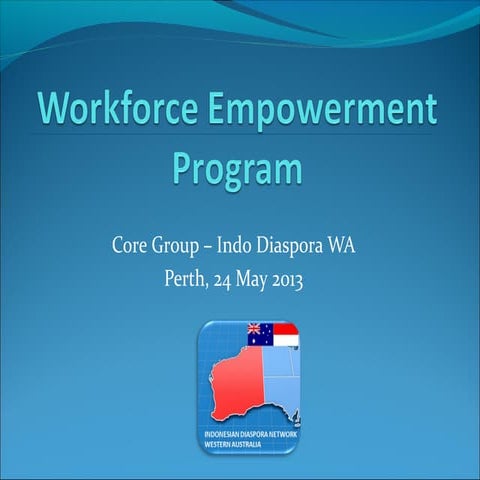 Workforce Empowerment Program

Core Group – Indo Diaspora WA
Perth, 24 May 2013

INDONESIAN DIASPORA NETWORK
WESTERN AUSTRALIA